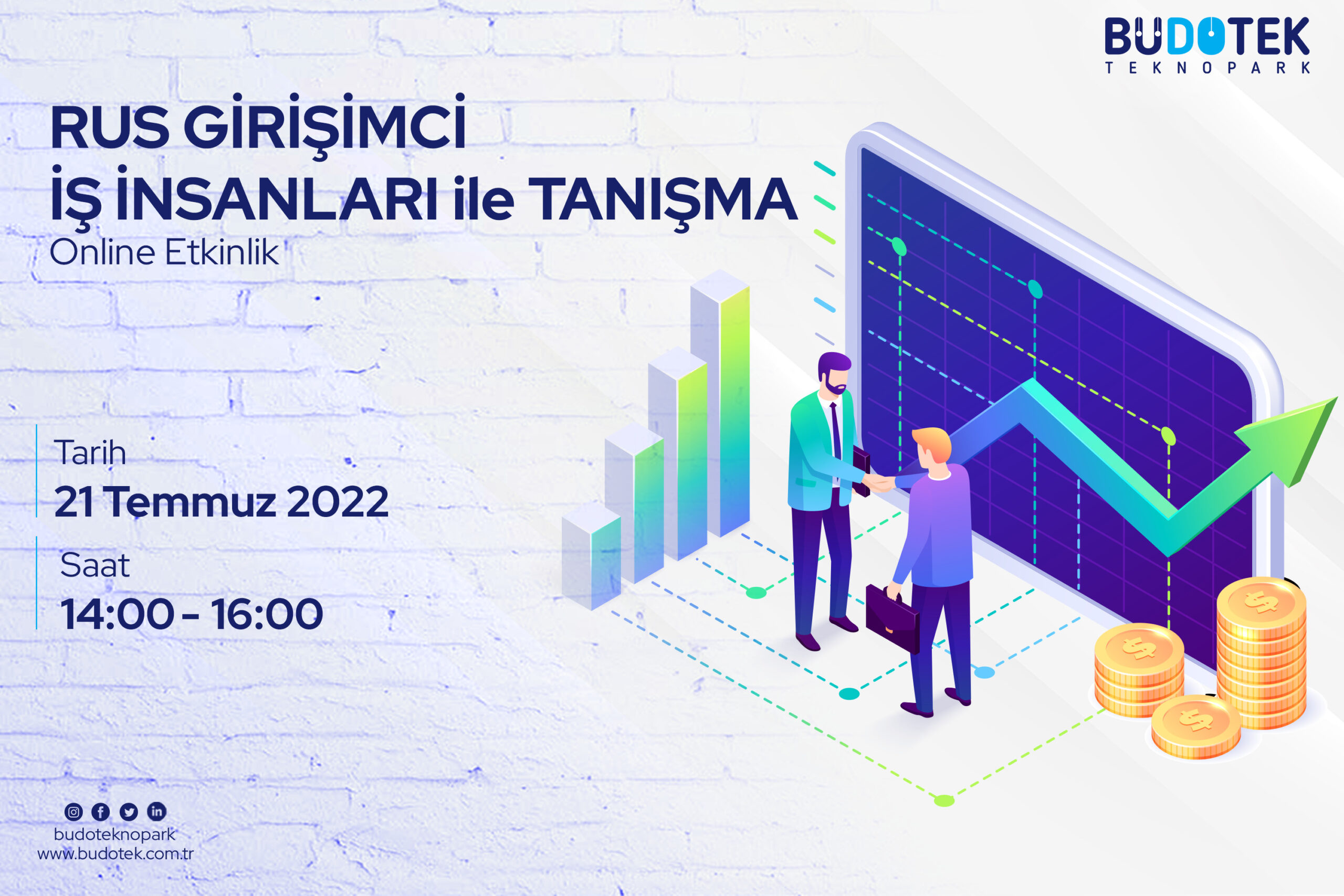 BUDOTEK
TEKNOPARK

RUS GİRİŞİMCİ
İŞ İNSANLARI ile TANIŞMA
Online Etkinlik

Tarih
21 Temmuz 2022

Saat
14:00 - 16:00

budoteknopark
www.budotek.com.tr